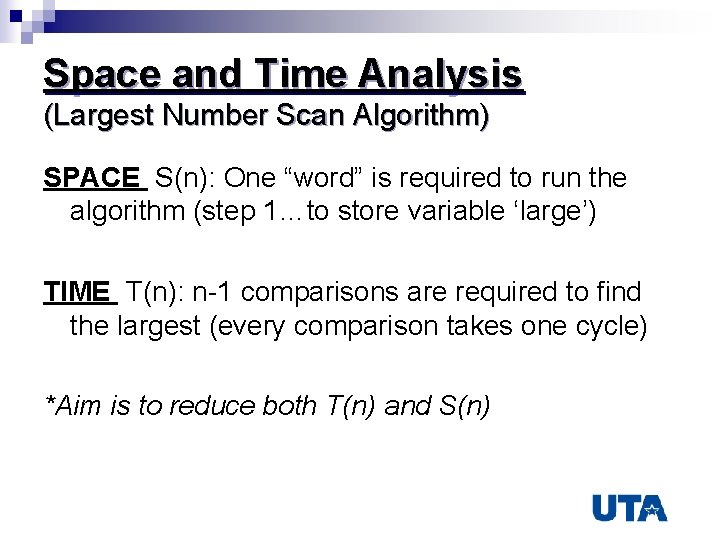 Space and Time Analysis
(Largest Number Scan Algorithm)

SPACE S(n): One “word” is required to run the algorithm (step 1…to store variable ‘large’)

TIME T(n): n-1 comparisons are required to find the largest (every comparison takes one cycle)

*Aim is to reduce both T(n) and S(n)

UTA